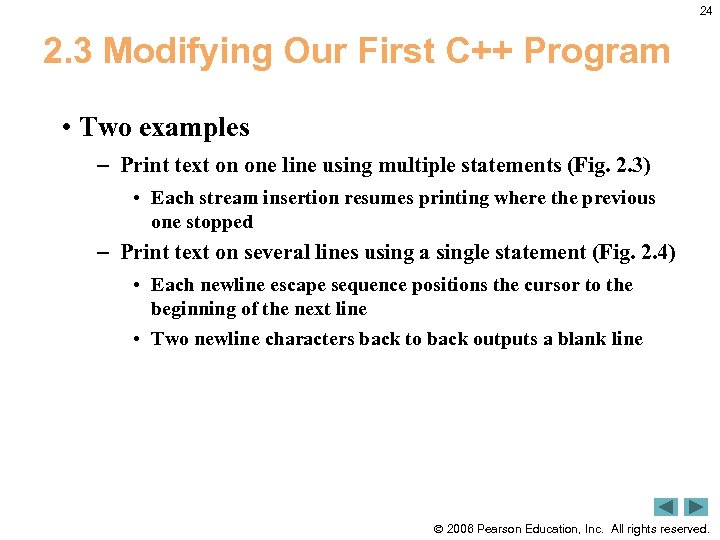 24

2.3 Modifying Our First C++ Program

• Two examples
– Print text on one line using multiple statements (Fig. 2.3)
• Each stream insertion resumes printing where the previous one stopped
– Print text on several lines using a single statement (Fig. 2.4)
• Each newline escape sequence positions the cursor to the beginning of the next line
• Two newline characters back to back outputs a blank line

© 2006 Pearson Education, Inc. All rights reserved.